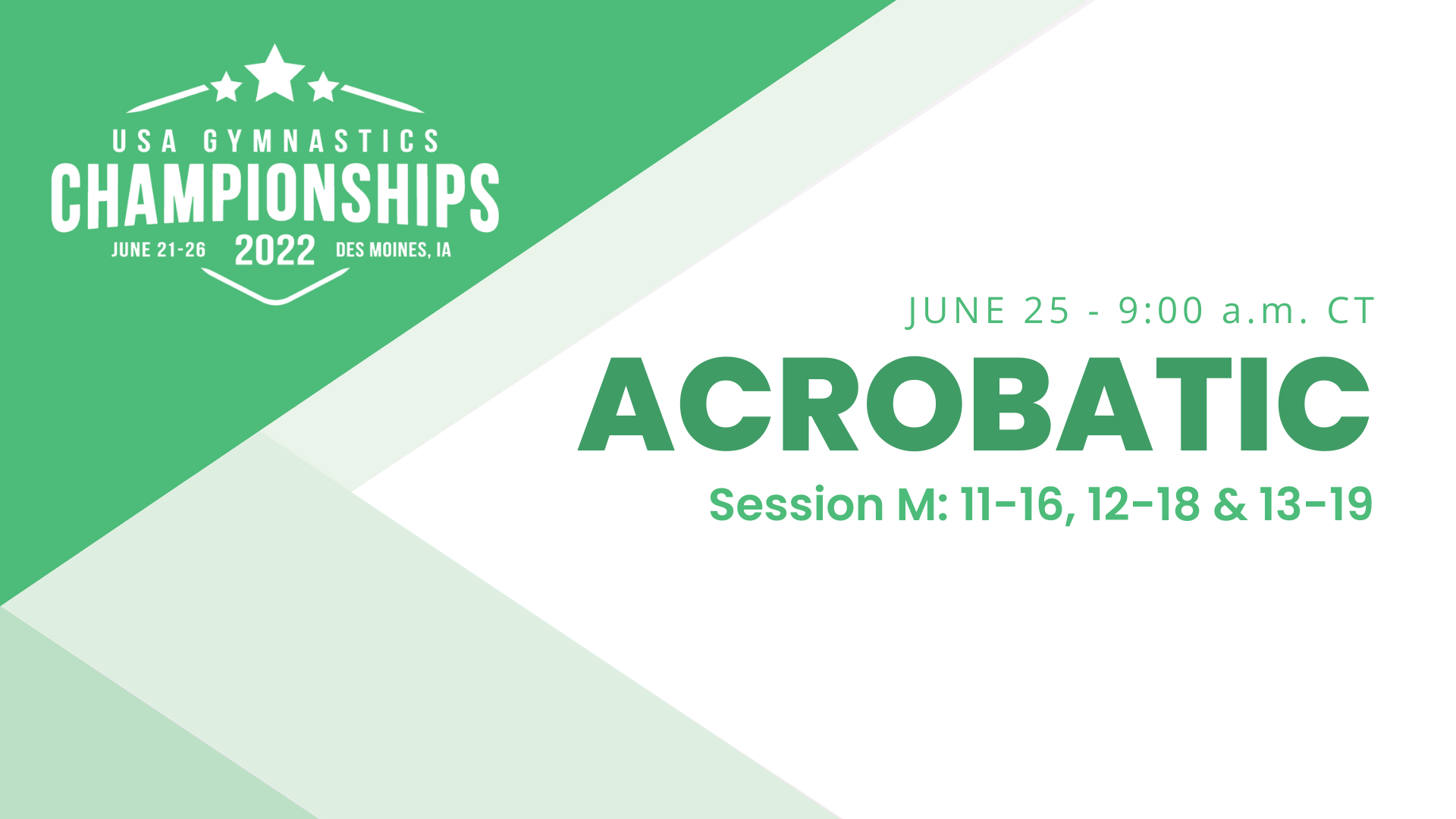 USA GYMNASTICS
CHAMPIONSHIPS
JUNE 21-26 2022 DES MOINES, IA

JUNE 25 - 9:00 a.m. CT
ACROBATIC
Session M: 11-16, 12-18 & 13-19